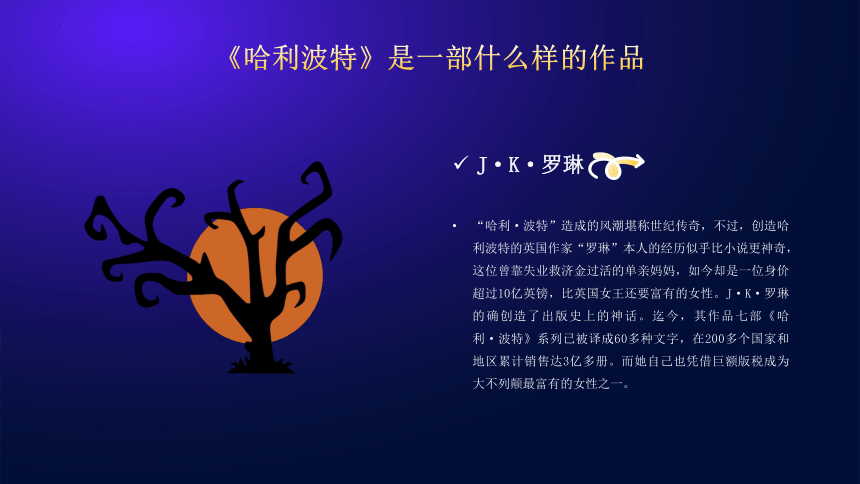 《哈利波特》是一部什么样的作品

✓ J·K·罗琳

• “哈利·波特”造成的风潮堪称世纪传奇，不过，创造哈利波特的英国作家“罗琳”本人的经历似乎比小说更神奇，这位曾靠失业救济金过活的单亲妈妈，如今却是一位身价超过10亿英镑，比英国女王还要富有的女性。J·K·罗琳的确创造了出版史上的神话。迄今，其作品七部《哈利·波特》系列已被译成60多种文字，在200多个国家和地区累计销售达3亿多册。而她自己也凭借巨额版税成为大不列颠最富有的女性之一。